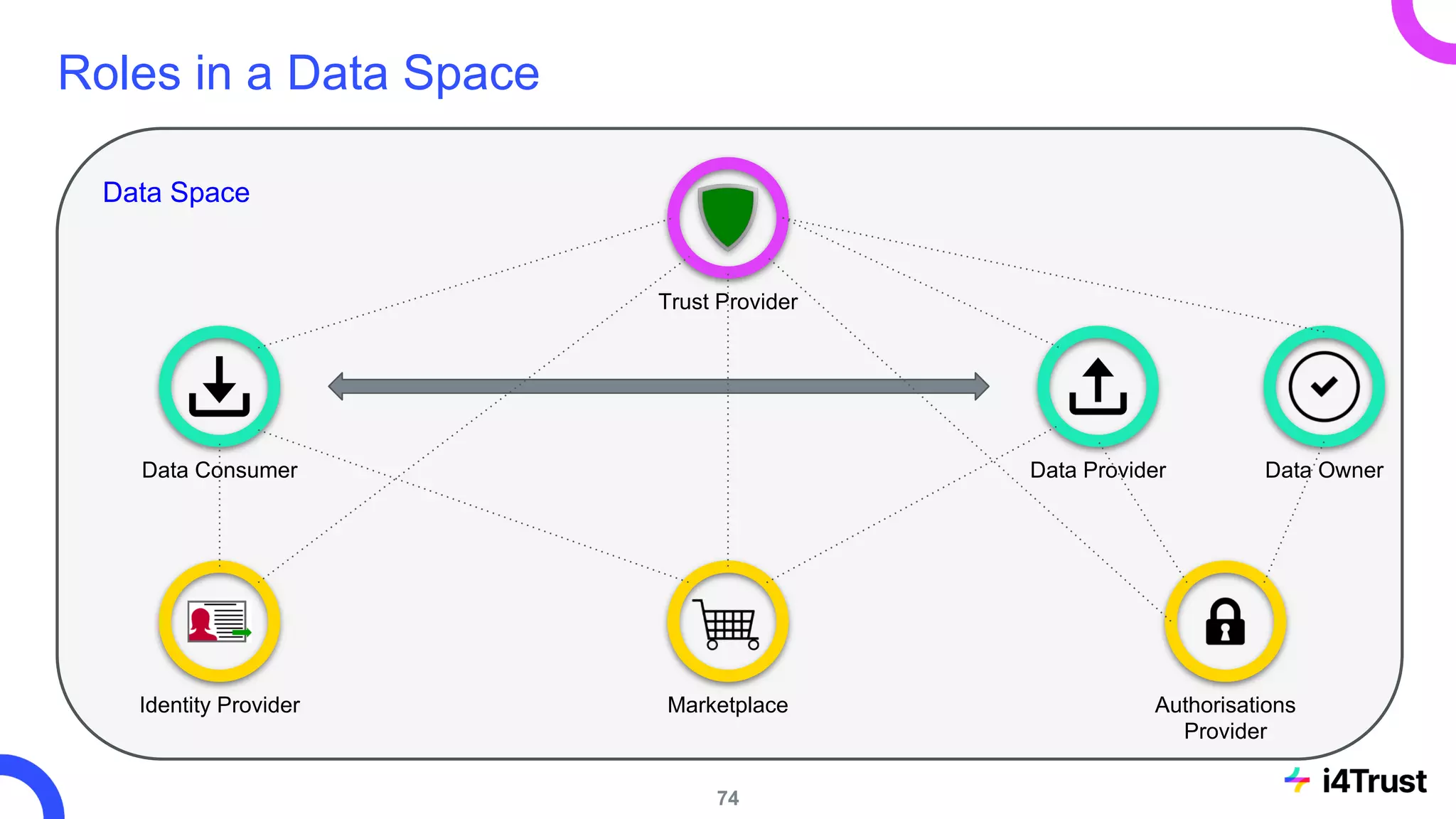 Roles in a Data Space

Data Space

Trust Provider

Data Consumer

Data Provider

Data Owner

Identity Provider

Marketplace

Authorisations Provider

74

i4Trust